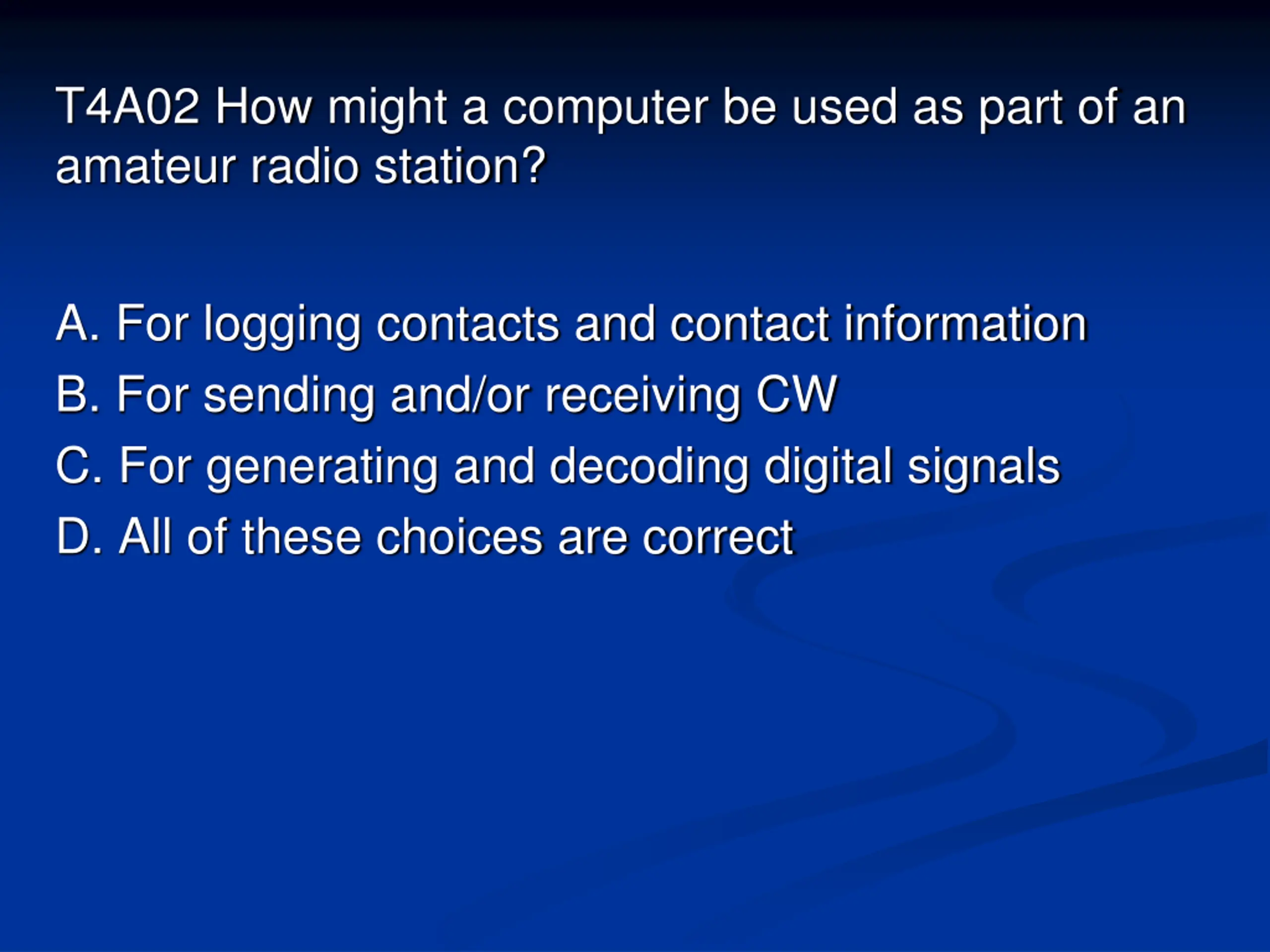 T4A02 How might a computer be used as part of an amateur radio station?

A. For logging contacts and contact information
B. For sending and/or receiving CW
C. For generating and decoding digital signals
D. All of these choices are correct